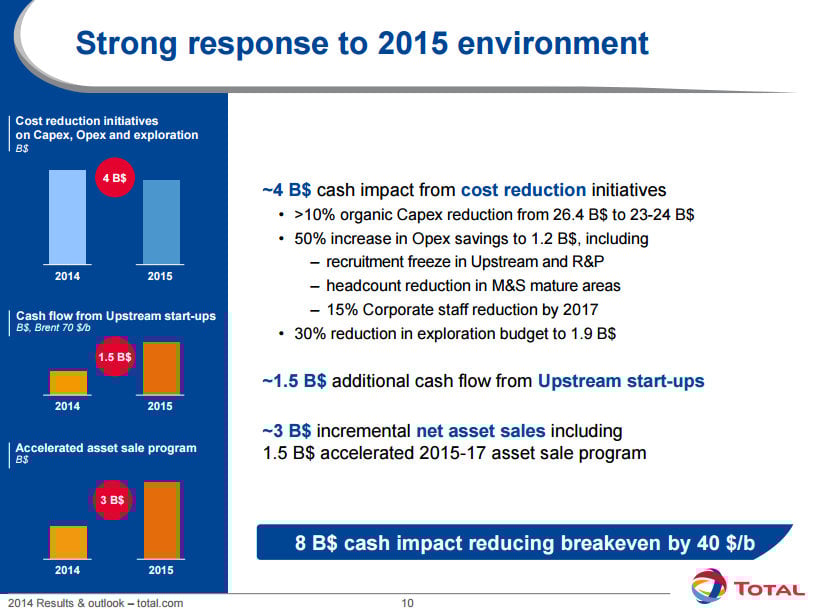 Strong response to 2015 environment

Cost reduction initiatives on Capex, Opex and exploration
B$

4 B$

2014 2015

Cash flow from Upstream start-ups
B$, Brent 70 $/b

1.5 B$

2014 2015

Accelerated asset sale program
B$

3 B$

2014 2015

~4 B$ cash impact from cost reduction initiatives
• >10% organic Capex reduction from 26.4 B$ to 23-24 B$
• 50% increase in Opex savings to 1.2 B$, including
– recruitment freeze in Upstream and R&P
– headcount reduction in M&S mature areas
– 15% Corporate staff reduction by 2017
• 30% reduction in exploration budget to 1.9 B$

~1.5 B$ additional cash flow from Upstream start-ups

~3 B$ incremental net asset sales including
1.5 B$ accelerated 2015-17 asset sale program

8 B$ cash impact reducing breakeven by 40 $/b

2014 Results & outlook – total.com 10

TOTAL